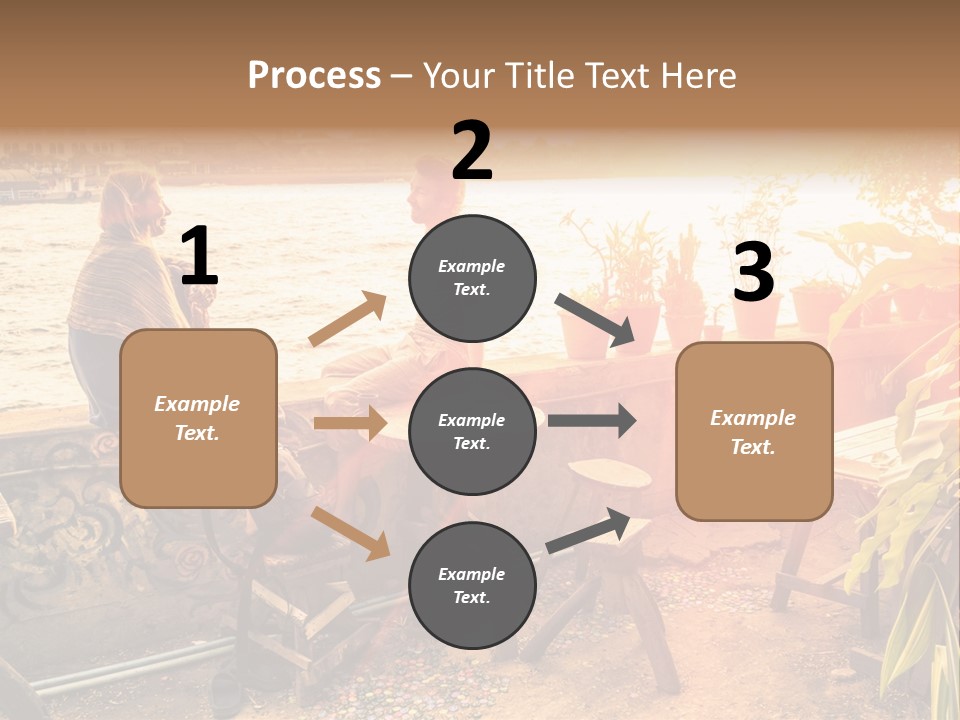 Process – Your Title Text Here

1

Example Text.

2

Example Text.

Example Text.

Example Text.

3

Example Text.